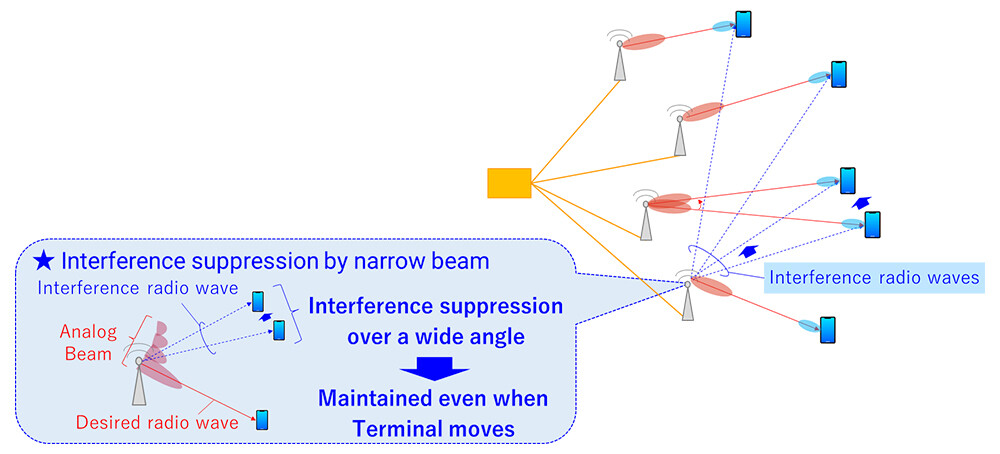 ★ Interference suppression by narrow beam

Interference radio wave

Analog Beam

Desired radio wave

Interference suppression over a wide angle

Maintained even when Terminal moves

Interference radio waves